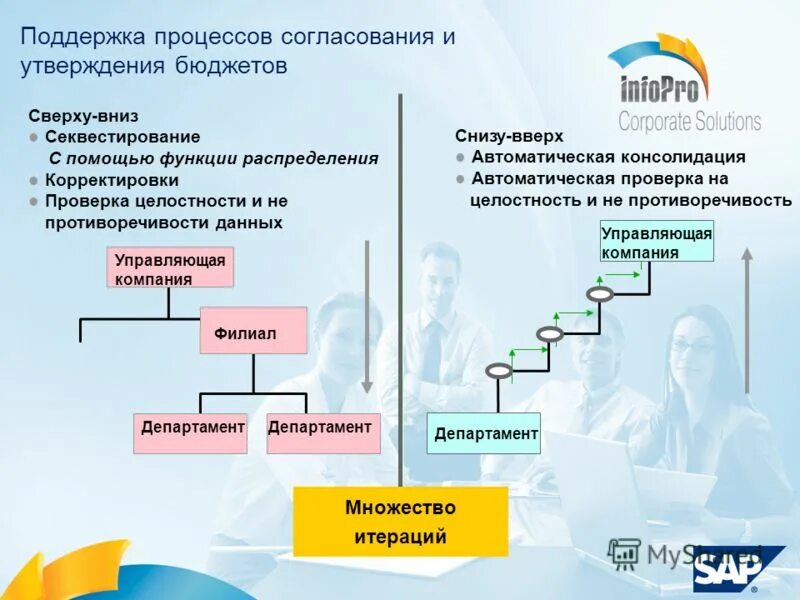 Поддержка процессов согласования и утверждения бюджетов

infoPro
Corporate Solutions

Сверху-вниз
● Секвестирование
С помощью функции распределения
● Корректировки
● Проверка целостности и не противоречивости данных

Управляющая компания

Филиал

Департамент

Департамент

Снизу-вверх
● Автоматическая консолидация
● Автоматическая проверка на целостность и не противоречивость

Управляющая компания

Департамент

Множество итераций

MyShared

SAP